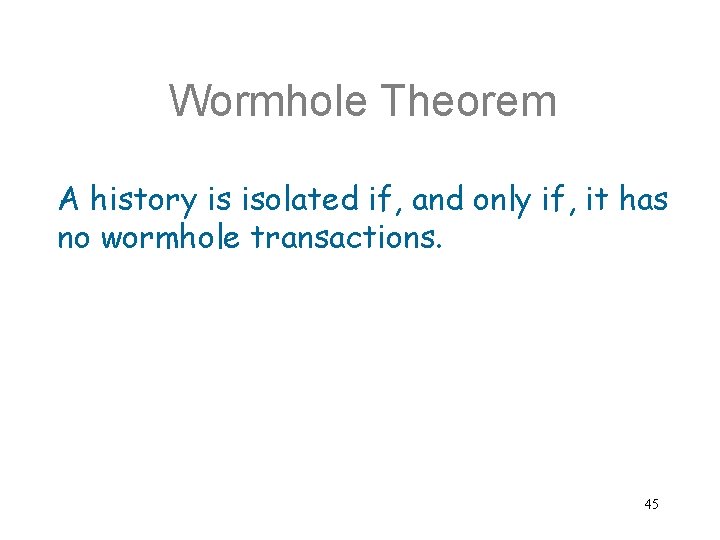 Wormhole Theorem

A history is isolated if, and only if, it has no wormhole transactions.

45